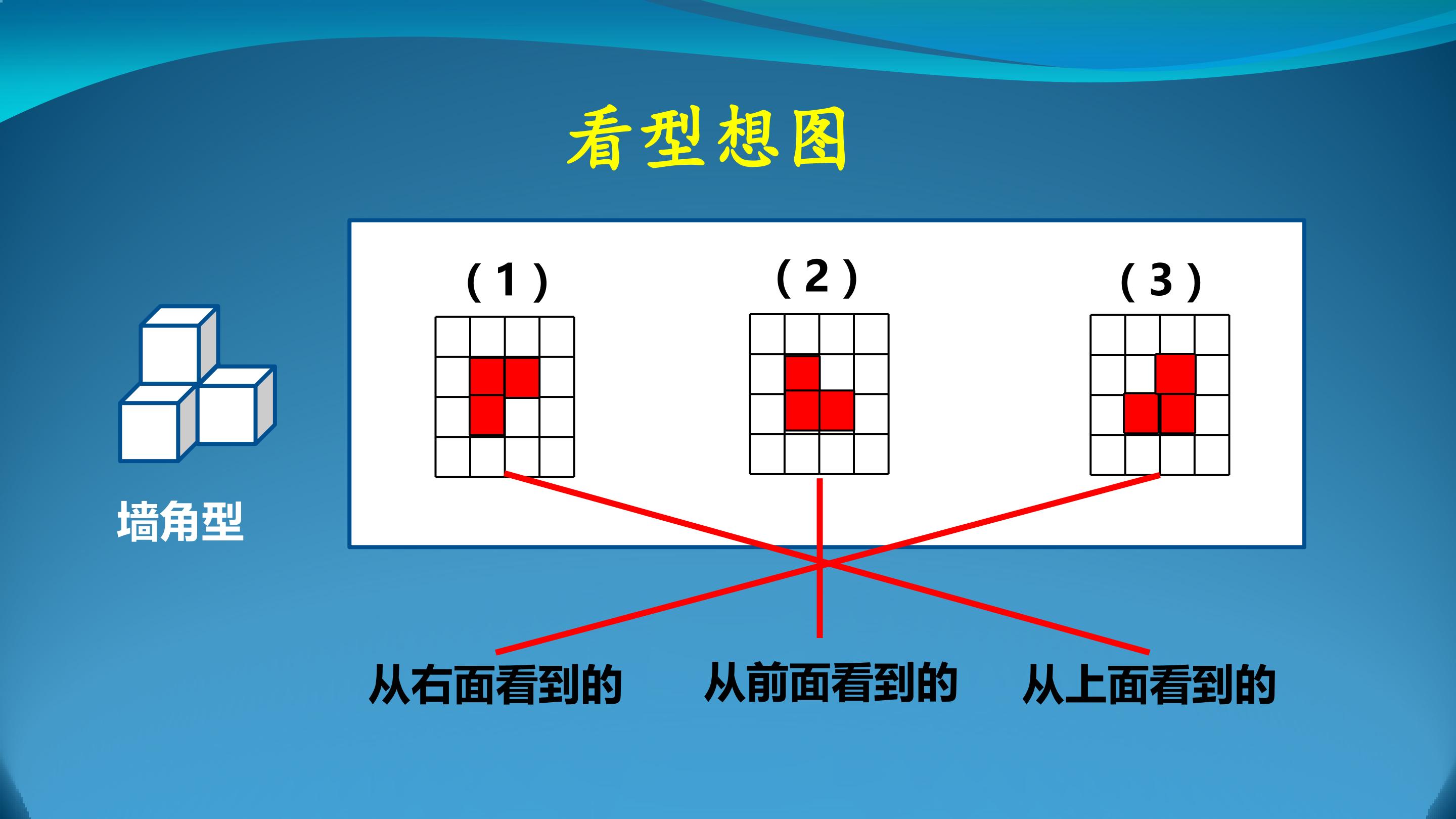 看型想图

墙角型

（1）

（2）

（3）

从右面看到的

从前面看到的

从上面看到的